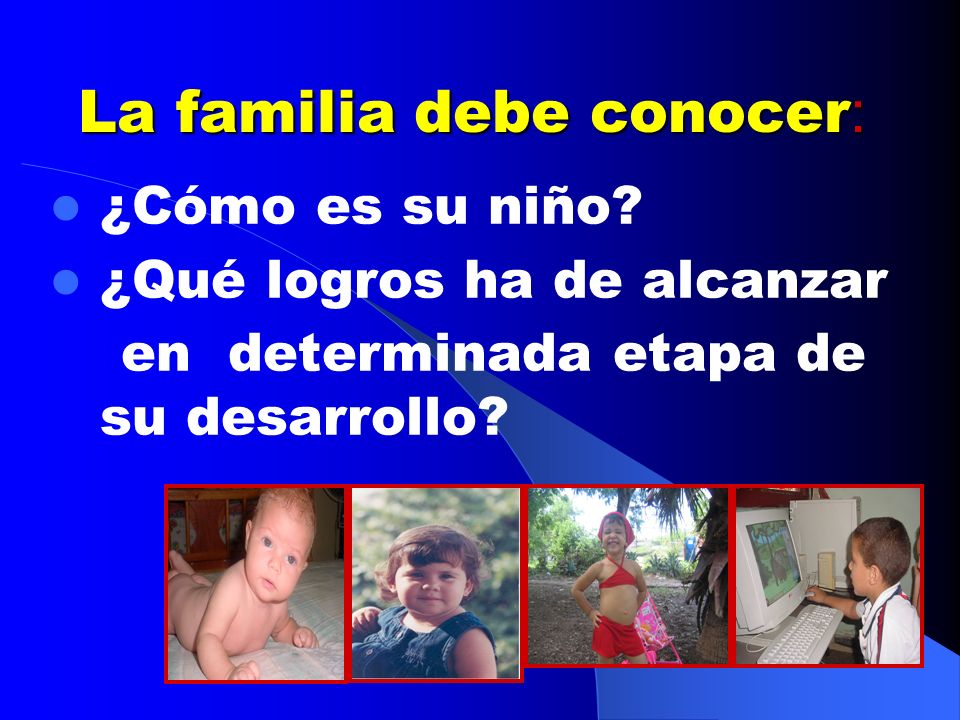 La familia debe conocer:

- ¿Cómo es su niño?
- ¿Qué logros ha de alcanzar en determinada etapa de su desarrollo?